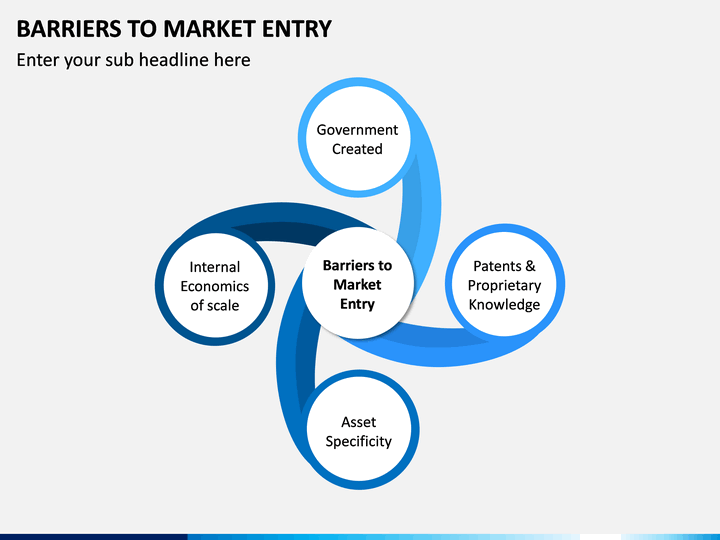 BARRIERS TO MARKET ENTRY

Enter your sub headline here

Government Created

Internal Economics of scale

Barriers to Market Entry

Patents & Proprietary Knowledge

Asset Specificity